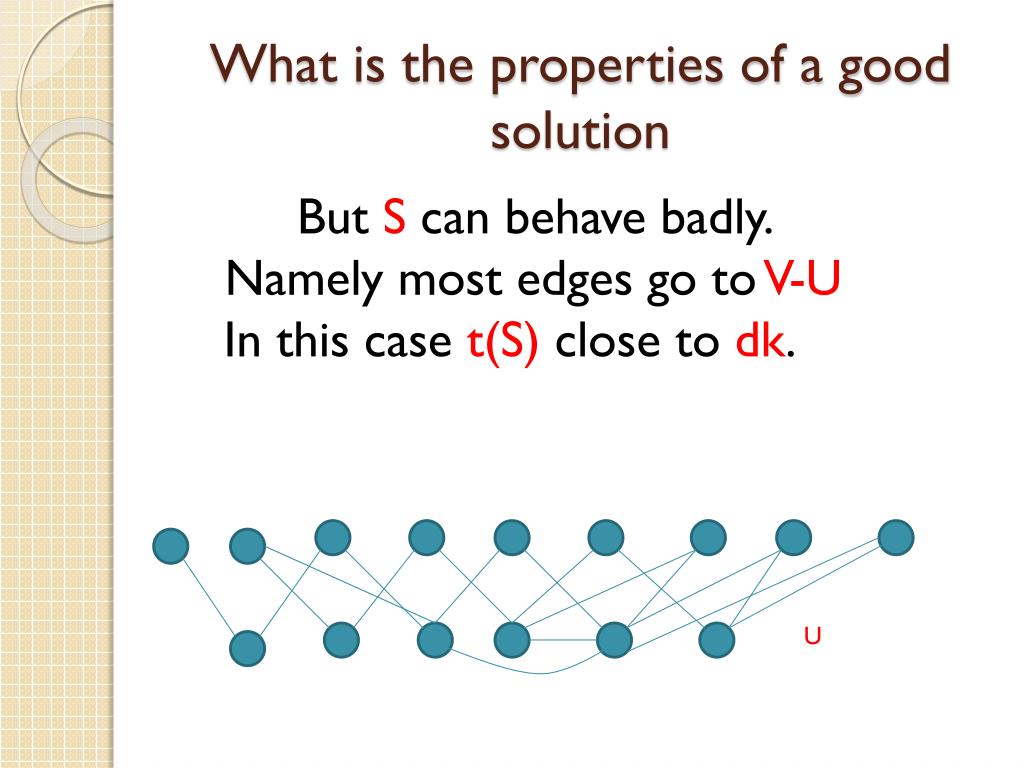 What is the properties of a good solution

But S can behave badly.
Namely most edges go to V-U
In this case t(S) close to dk.

U